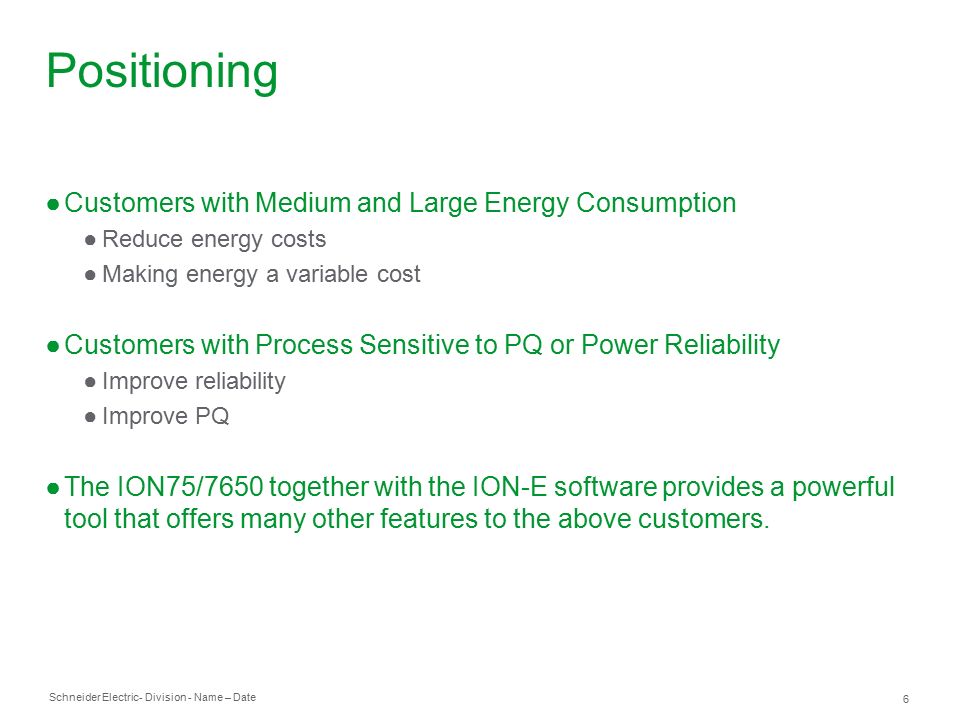 Positioning

● Customers with Medium and Large Energy Consumption
● Reduce energy costs
● Making energy a variable cost

● Customers with Process Sensitive to PQ or Power Reliability
● Improve reliability
● Improve PQ

● The ION75/7650 together with the ION-E software provides a powerful tool that offers many other features to the above customers.

Schneider Electric- Division - Name – Date

6